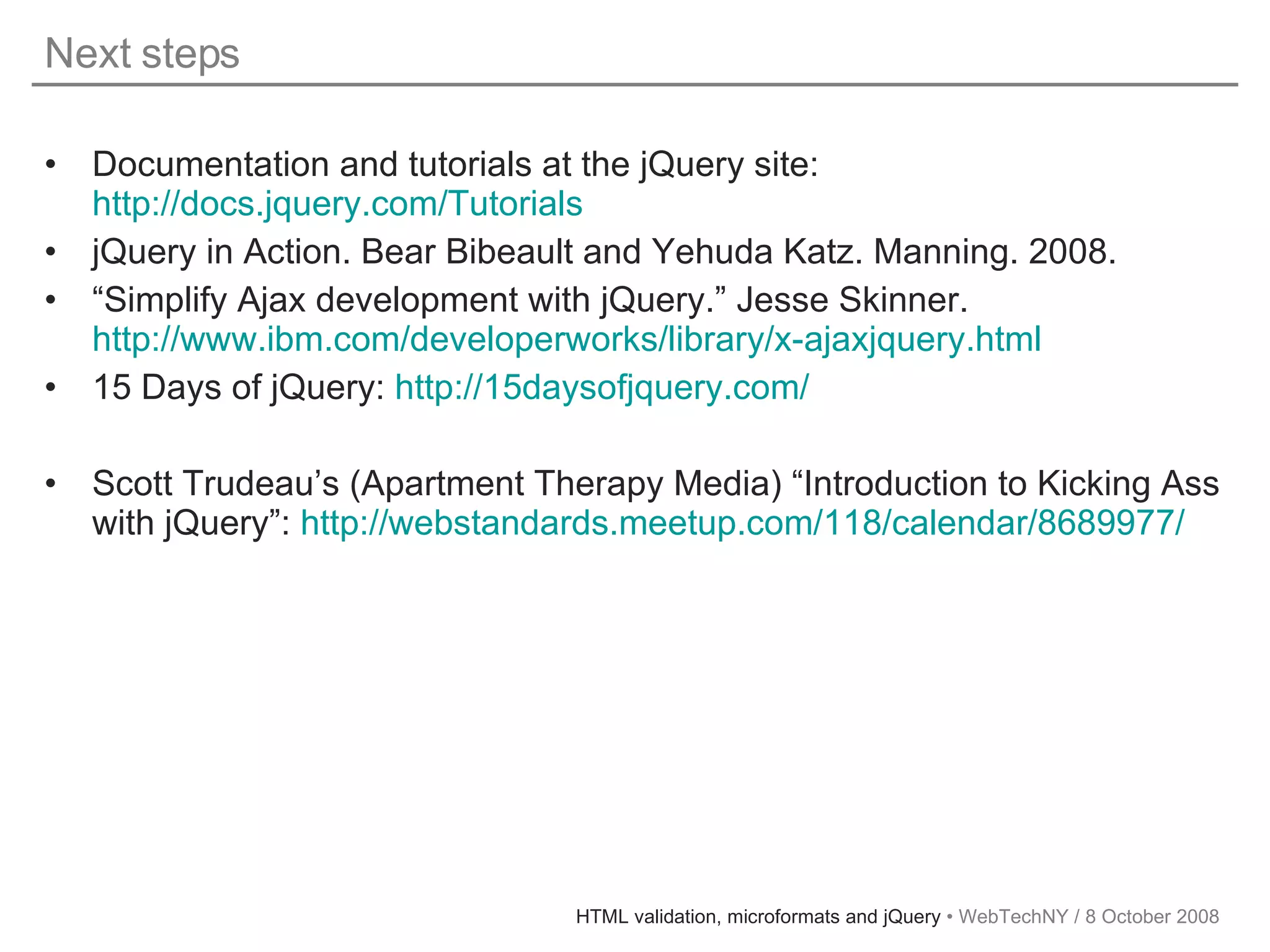 Next steps

• Documentation and tutorials at the jQuery site: http://docs.jquery.com/Tutorials
• jQuery in Action. Bear Bibeault and Yehuda Katz. Manning. 2008.
• “Simplify Ajax development with jQuery.” Jesse Skinner. http://www.ibm.com/developerworks/library/x-ajaxjquery.html
• 15 Days of jQuery: http://15daysofjquery.com/

• Scott Trudeau’s (Apartment Therapy Media) “Introduction to Kicking Ass with jQuery”: http://webstandards.meetup.com/118/calendar/8689977/

HTML validation, microformats and jQuery • WebTechNY / 8 October 2008